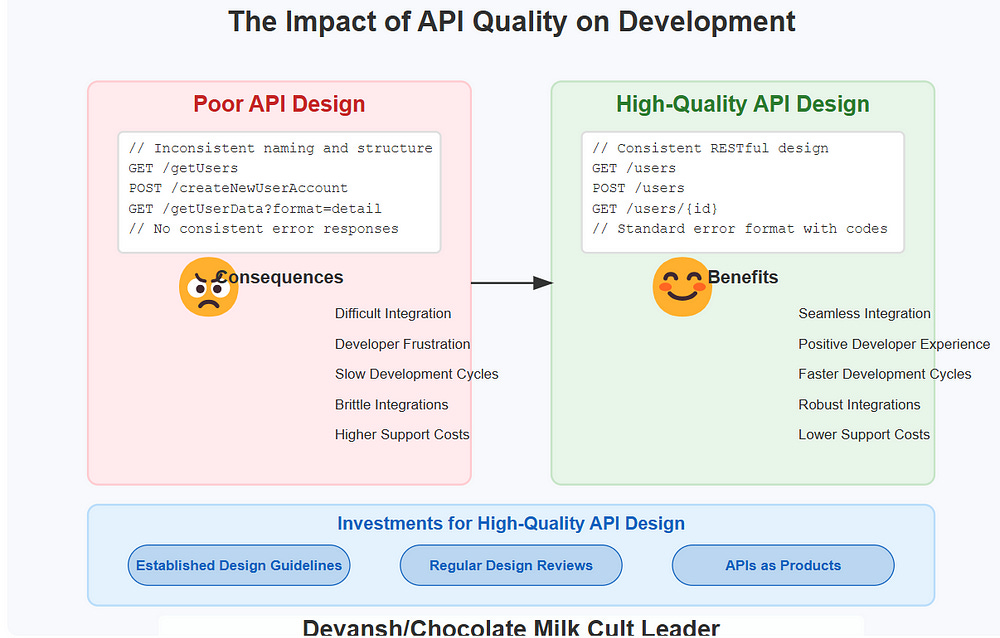 The Impact of API Quality on Development

Poor API Design

// Inconsistent naming and structure
GET /getUsers
POST /createNewUserAccount
GET /getUserData?format=detail
// No consistent error responses

Consequences

Difficult Integration

Developer Frustration

Slow Development Cycles

Brittle Integrations

Higher Support Costs

High-Quality API Design

// Consistent RESTful design
GET /users
POST /users
GET /users/{id}
// Standard error format with codes

Benefits

Seamless Integration

Positive Developer Experience

Faster Development Cycles

Robust Integrations

Lower Support Costs

Investments for High-Quality API Design

Established Design Guidelines

Regular Design Reviews

APIs as Products

Devansh/Chocolate Milk Cult Leader